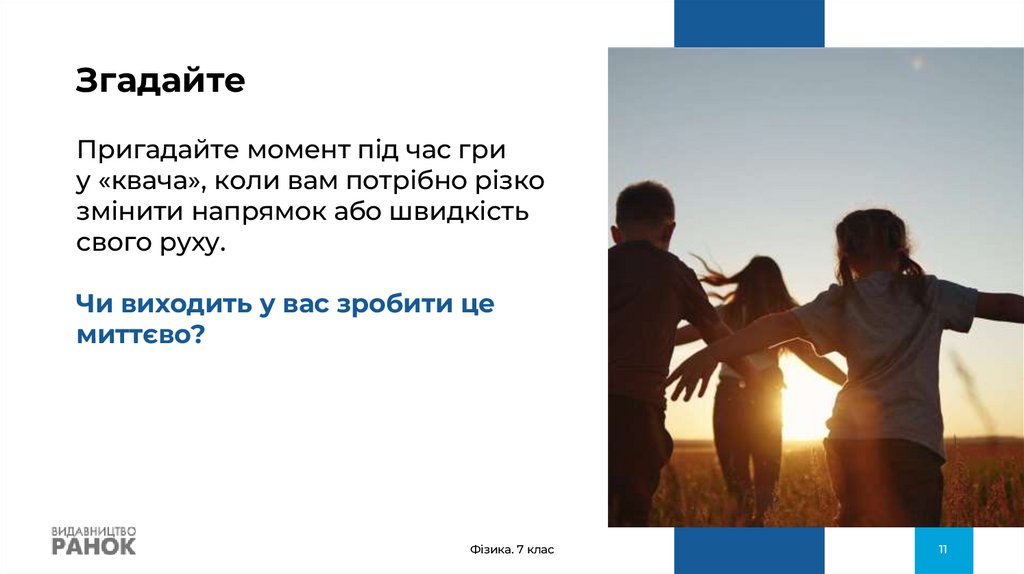 Згадайте

Пригадайте момент під час гри у «квача», коли вам потрібно різко змінити напрямок або швидкість свого руху.

Чи виходить у вас зробити це миттєво?

ВИДАВНИЦТВО
РАНОК

Фізика. 7 клас

11